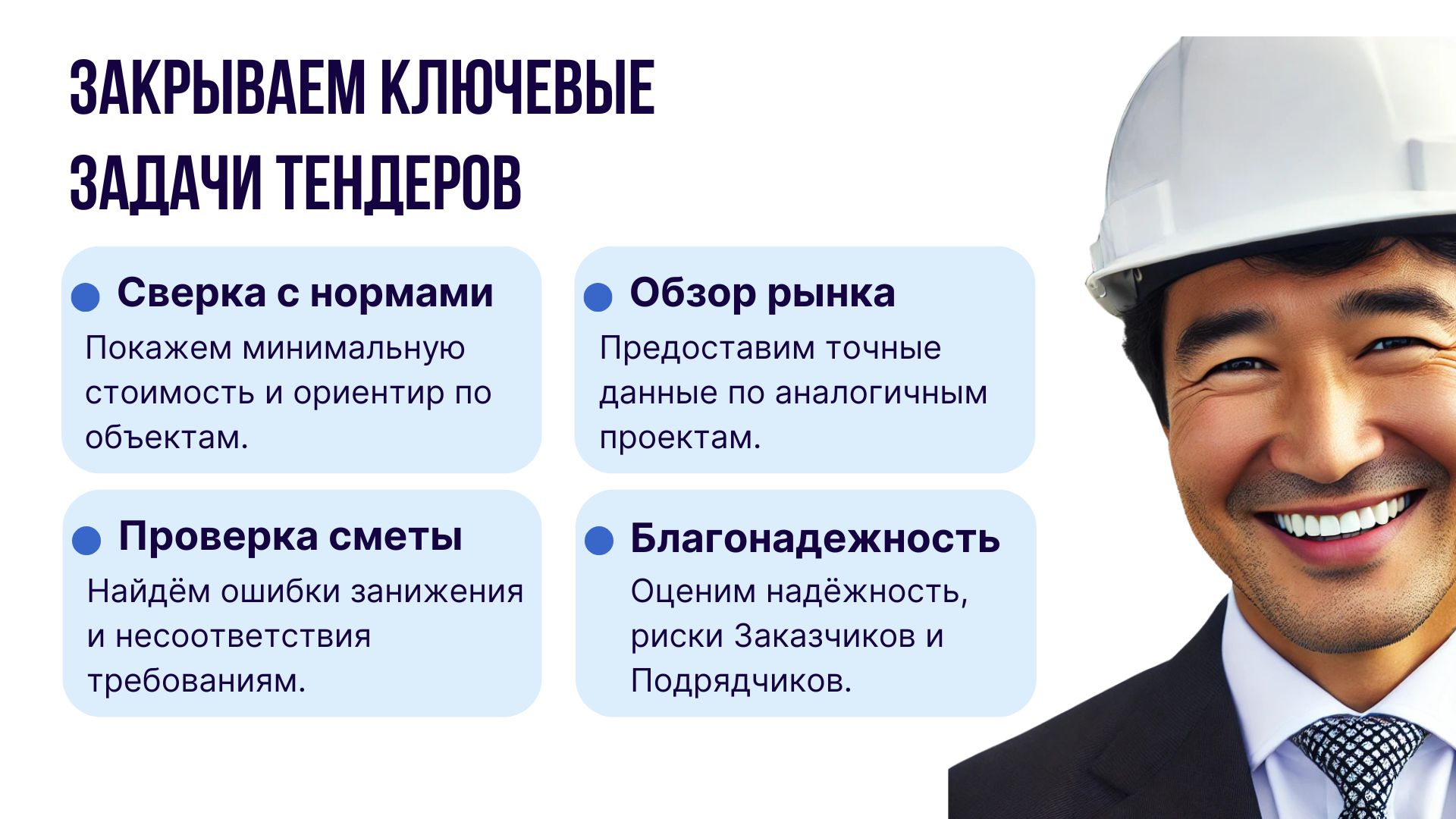 ЗАКРЫВАЕМ КЛЮЧЕВЫЕ ЗАДАЧИ ТЕНДЕРОВ

Сверка с нормами
Покажем минимальную стоимость и ориентир по объектам.

Обзор рынка
Предоставим точные данные по аналогичным проектам.

Проверка сметы
Найдём ошибки занижения и несоответствия требованиям.

Благонадежность
Оценим надёжность, риски Заказчиков и Подрядчиков.